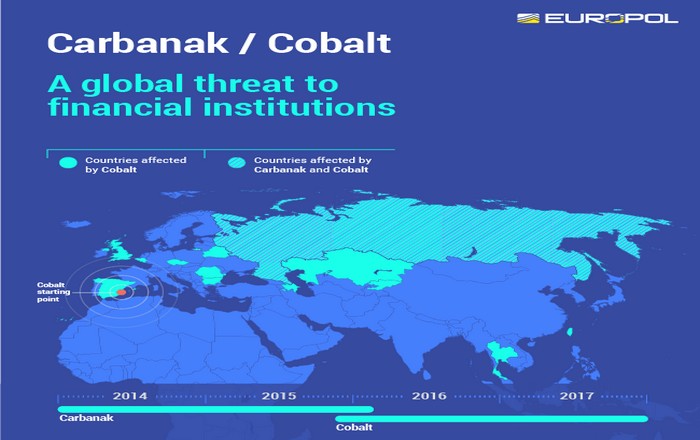 EUROPOL

Carbanak / Cobalt

A global threat to financial institutions

Countries affected by Cobalt

Countries affected by Carbanak and Cobalt

Cobalt starting point

2014

2015

2016

2017

Carbanak

Cobalt